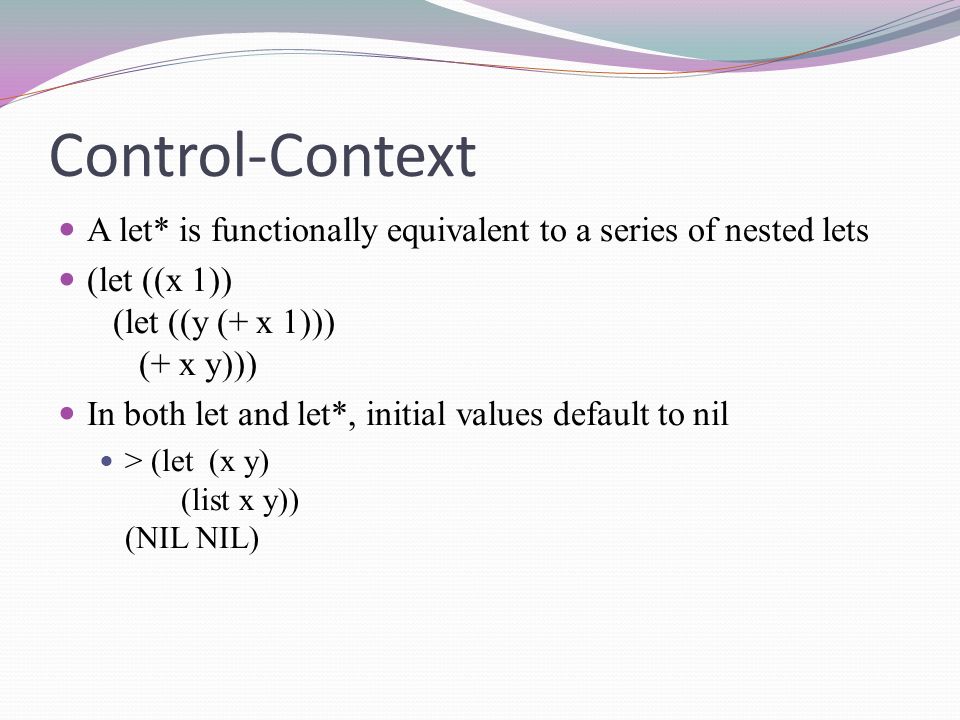 Control-Context

A let* is functionally equivalent to a series of nested lets

(let ((x 1))
  (let ((y (+ x 1)))
    (+ x y)))

In both let and let*, initial values default to nil

> (let (x y)
    (list x y))
(NIL NIL)